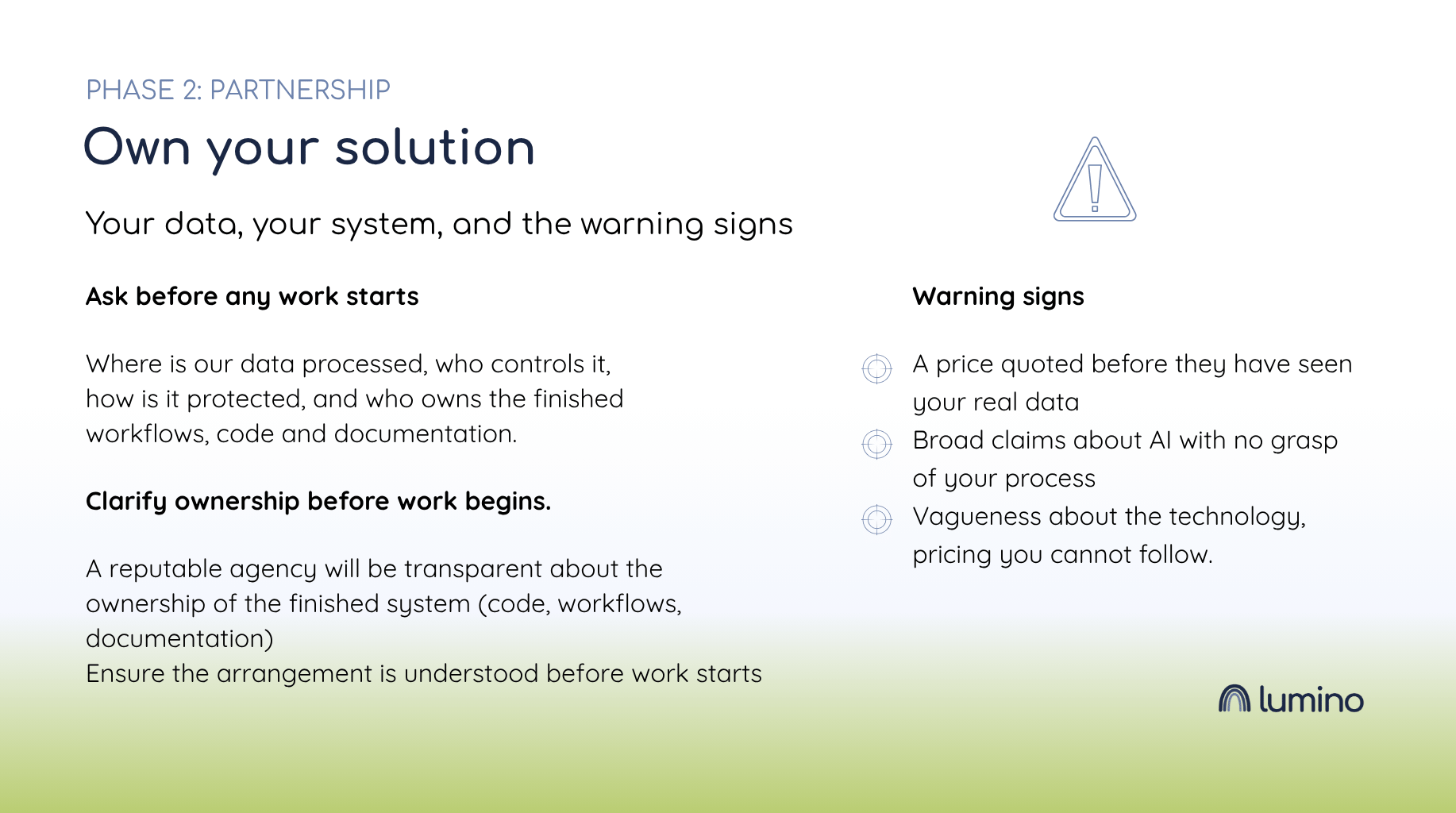 PHASE 2: PARTNERSHIP

Own your solution

Your data, your system, and the warning signs

Ask before any work starts

Where is our data processed, who controls it, how is it protected, and who owns the finished workflows, code and documentation.

Clarify ownership before work begins.

A reputable agency will be transparent about the ownership of the finished system (code, workflows, documentation)
Ensure the arrangement is understood before work starts

Warning signs

A price quoted before they have seen your real data

Broad claims about AI with no grasp of your process

Vagueness about the technology, pricing you cannot follow.

lumino